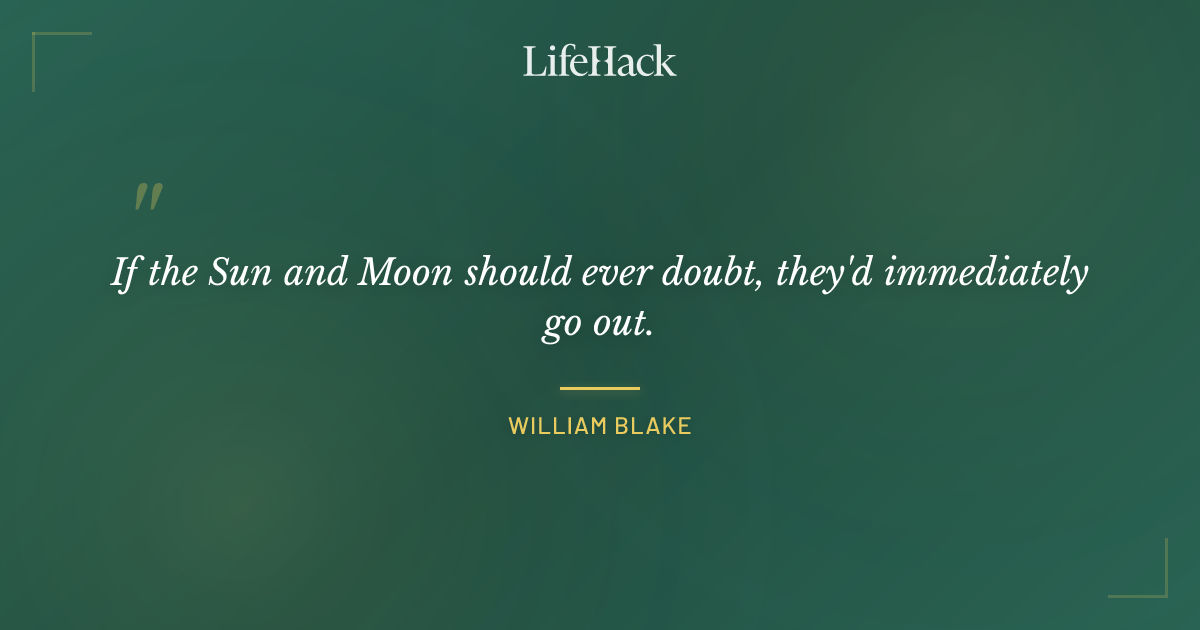 LifeHack

"

If the Sun and Moon should ever doubt, they'd immediately go out.

WILLIAM BLAKE